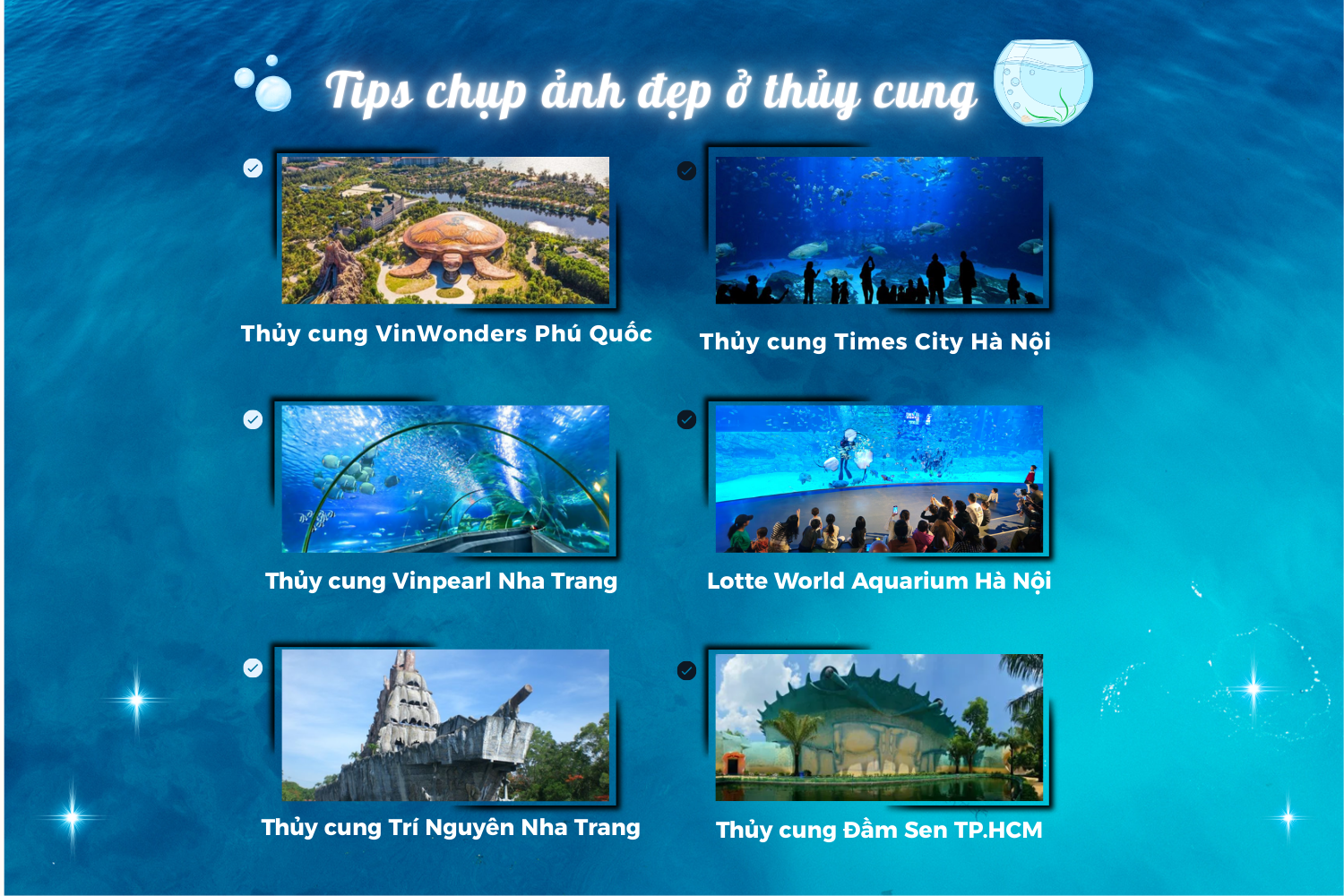 Tips chụp ảnh đẹp ở thủy cung

Thủy cung VinWonders Phú Quốc

Thủy cung Times City Hà Nội

Thủy cung Vinpearl Nha Trang

Lotte World Aquarium Hà Nội

Thủy cung Trí Nguyên Nha Trang

Thủy cung Đầm Sen TP.HCM